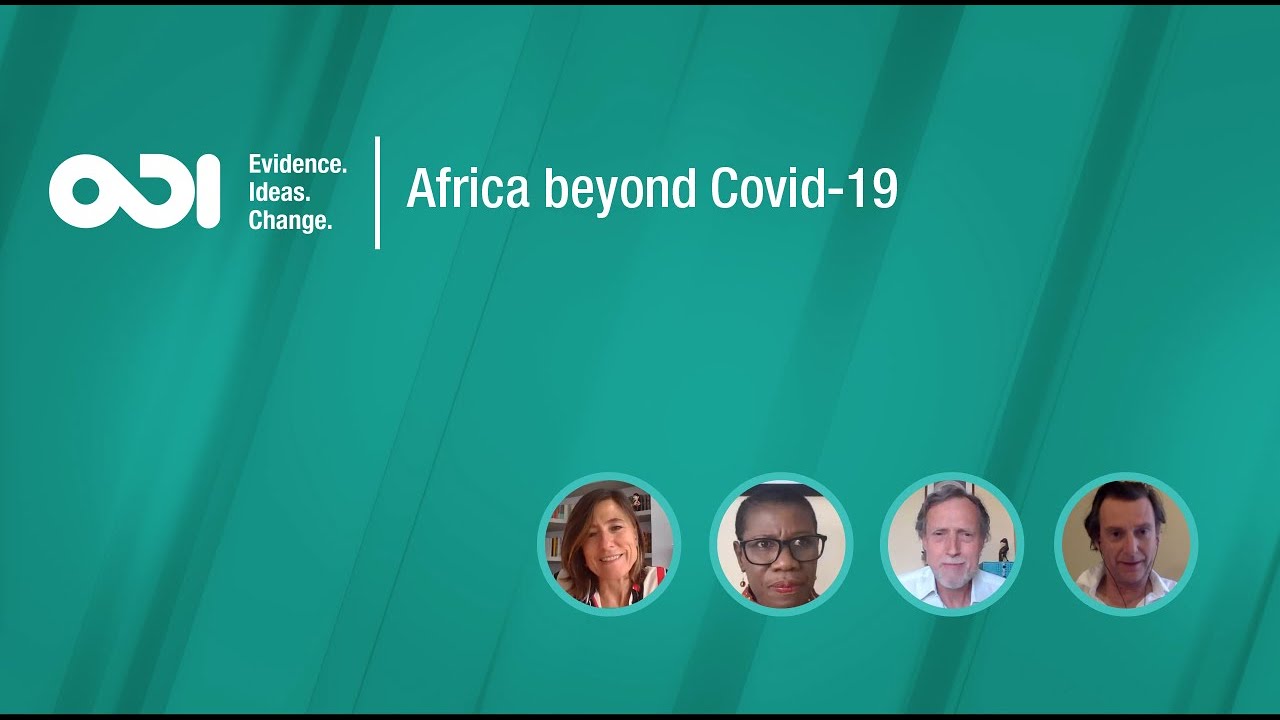 ODI Evidence. Ideas. Change.

Africa beyond Covid-19